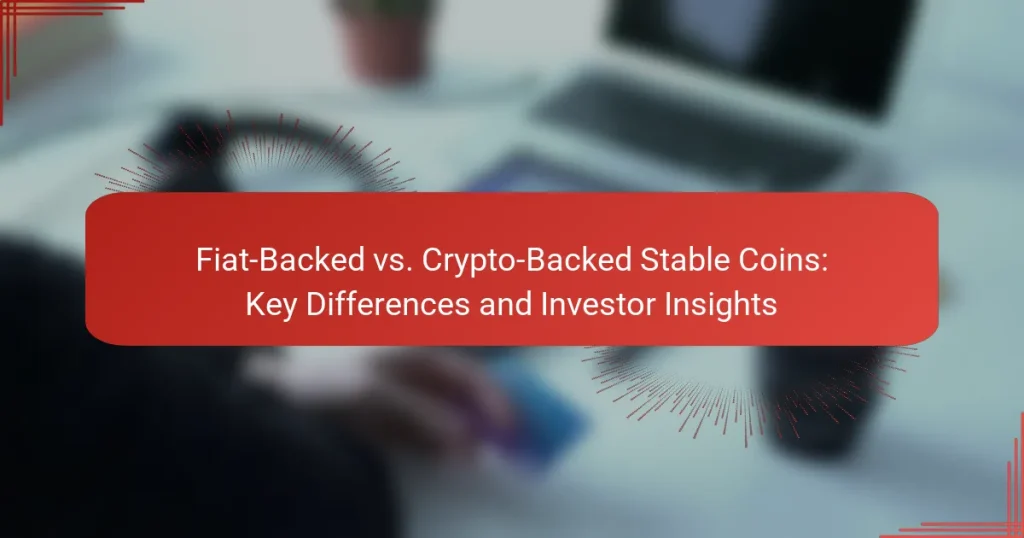 Fiat-Backed vs. Crypto-Backed Stable Coins: Key Differences and Investor Insights